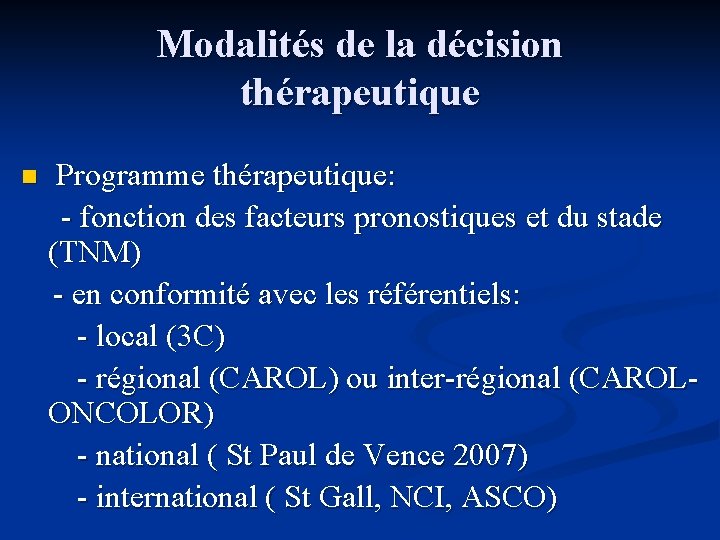 Modalités de la décision thérapeutique

Programme thérapeutique:
- fonction des facteurs pronostiques et du stade (TNM)
- en conformité avec les référentiels:
- local (3C)
- régional (CAROL) ou inter-régional (CAROL-ONCOLOR)
- national ( St Paul de Vence 2007)
- international ( St Gall, NCI, ASCO)